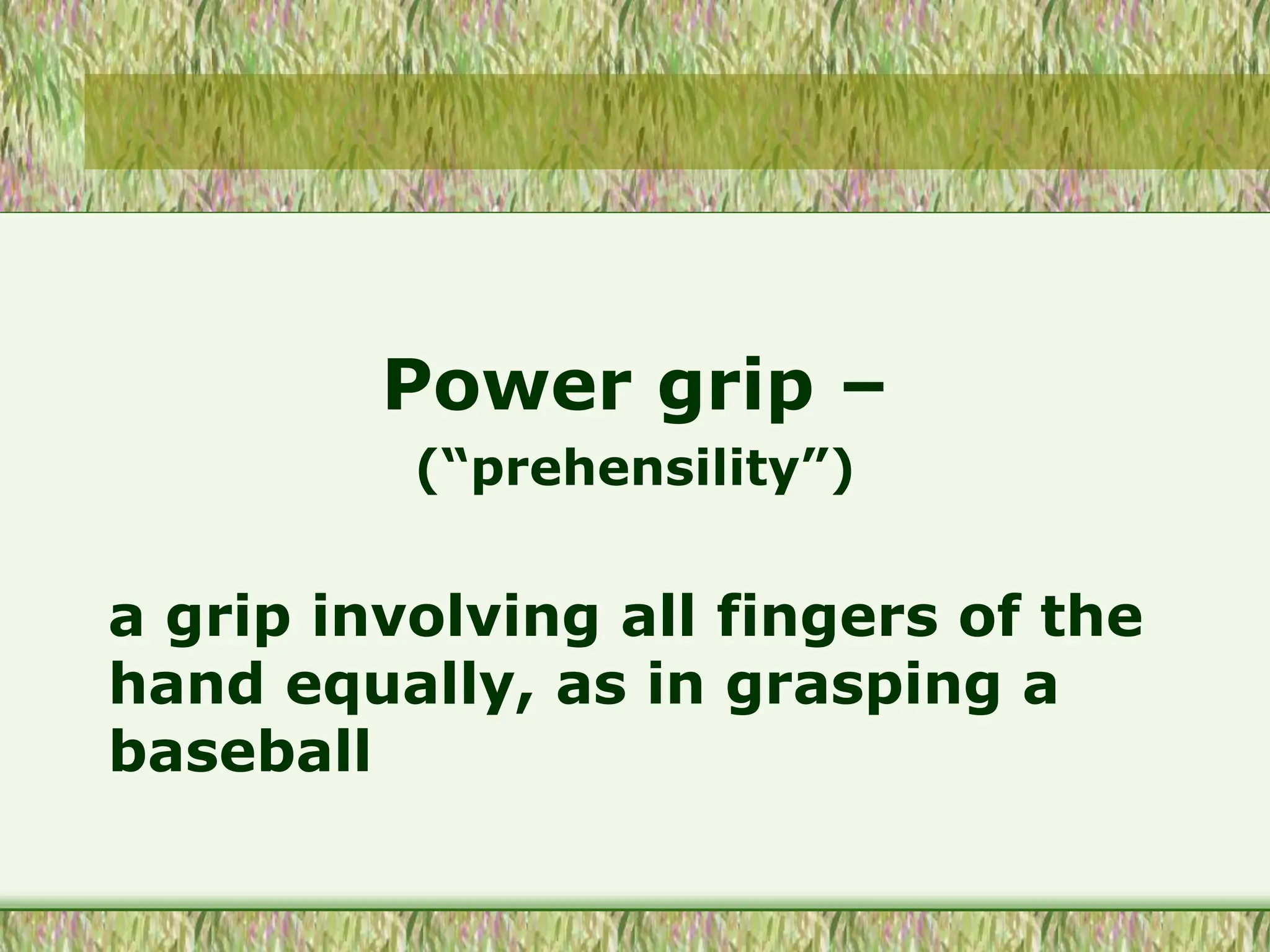 Power grip –
(“prehensility”)

a grip involving all fingers of the hand equally, as in grasping a baseball